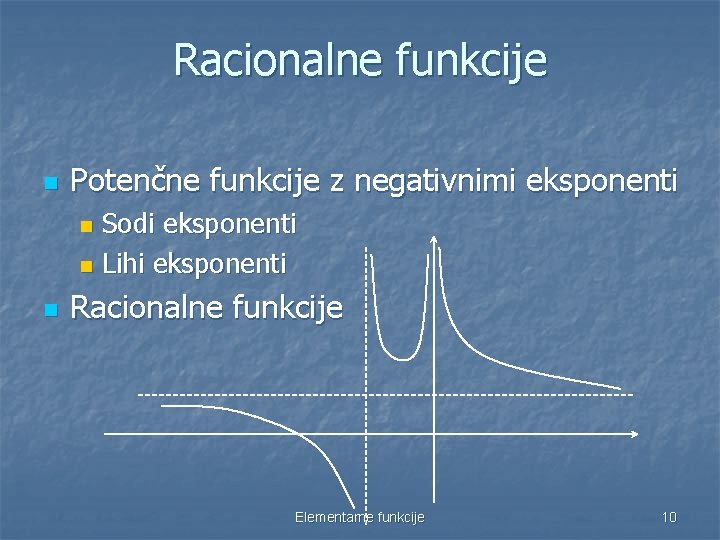 Racionalne funkcije

Potenčne funkcije z negativnimi eksponenti

Sodi eksponenti

Lihi eksponenti

Racionalne funkcije

Elementarne funkcije

10